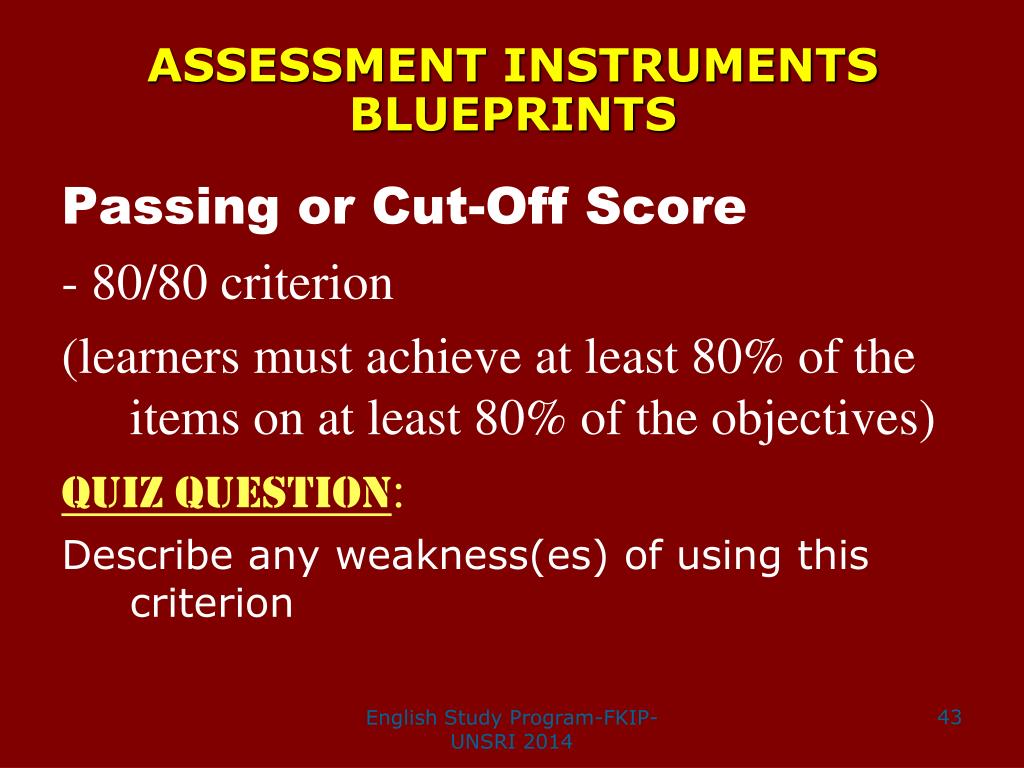 ASSESSMENT INSTRUMENTS BLUEPRINTS

Passing or Cut-Off Score

- 80/80 criterion

(learners must achieve at least 80% of the items on at least 80% of the objectives)

QUIZ QUESTION:

Describe any weakness(es) of using this criterion

English Study Program-FKIP-UNSRI 2014

43